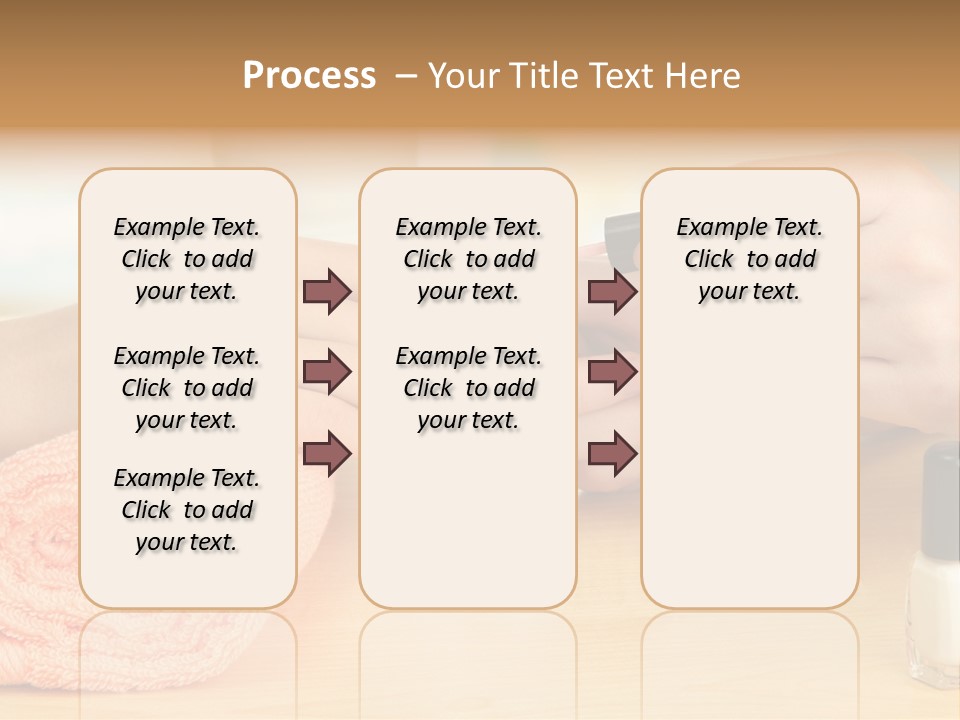 Process – Your Title Text Here

Example Text. Click to add your text.

Example Text. Click to add your text.

Example Text. Click to add your text.

Example Text. Click to add your text.

Example Text. Click to add your text.

Example Text. Click to add your text.